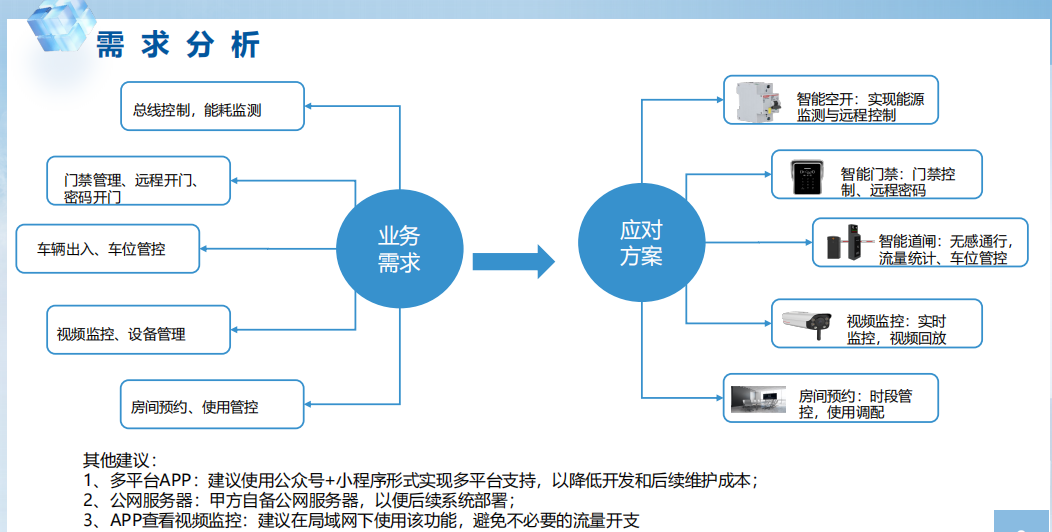 需求分析

总线控制，能耗监测

门禁管理、远程开门、密码开门

车辆出入、车位管控

视频监控、设备管理

房间预约、使用管控

业务需求

应对方案

智能空开：实现能源监测与远程控制

智能门禁：门禁控制、远程密码

智能道闸：无感通行，流量统计、车位管控

视频监控：实时监控，视频回放

房间预约：时段管控，使用调配

其他建议：
1、多平台APP：建议使用公众号+小程序形式实现多平台支持，以降低开发和后续维护成本；
2、公网服务器：甲方自备公网服务器，以便后续系统部署；
3、APP查看视频监控：建议在局域网下使用该功能，避免不必要的流量开支